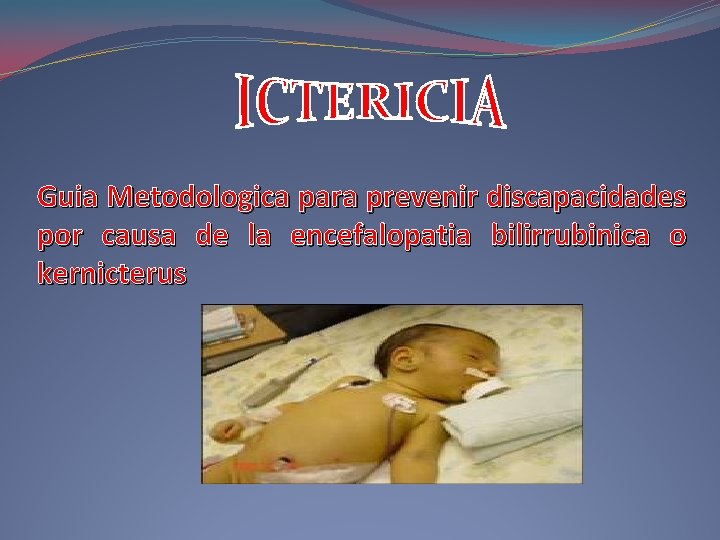 ICTERICIA

Guia Metodologica para prevenir discapacidades por causa de la encefalopatia bilirrubinica o kernicterus